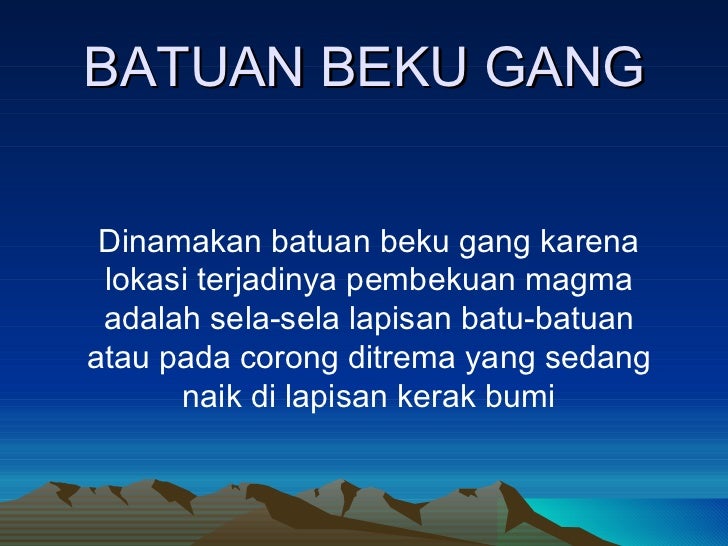 BATUAN BEKU GANG

Dinamakan batuan beku gang karena lokasi terjadinya pembekuan magma adalah sela-sela lapisan batu-batuan atau pada corong ditrema yang sedang naik di lapisan kerak bumi